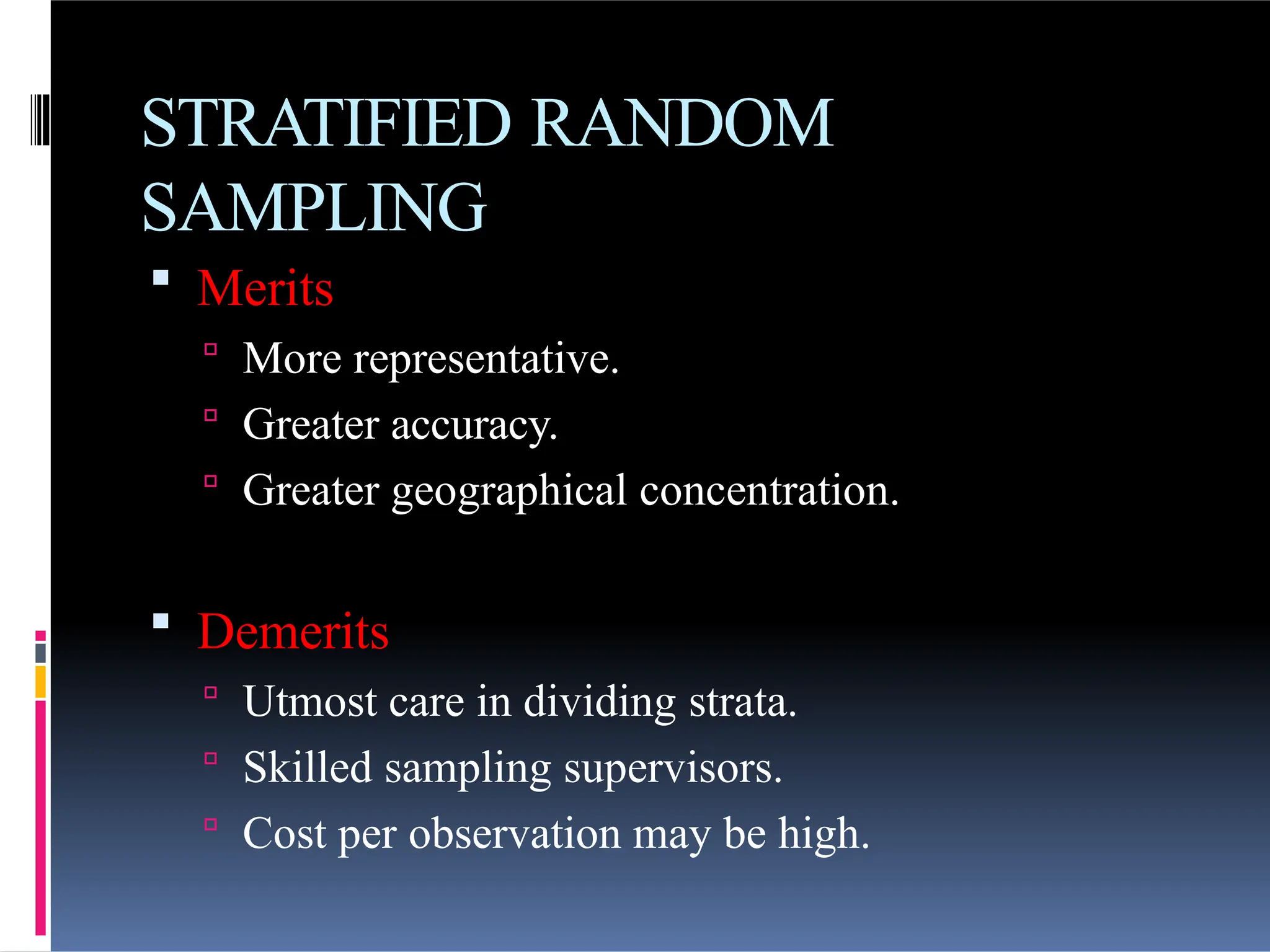 STRATIFIED RANDOM SAMPLING

Merits

More representative.

Greater accuracy.

Greater geographical concentration.

Demerits

Utmost care in dividing strata.

Skilled sampling supervisors.

Cost per observation may be high.